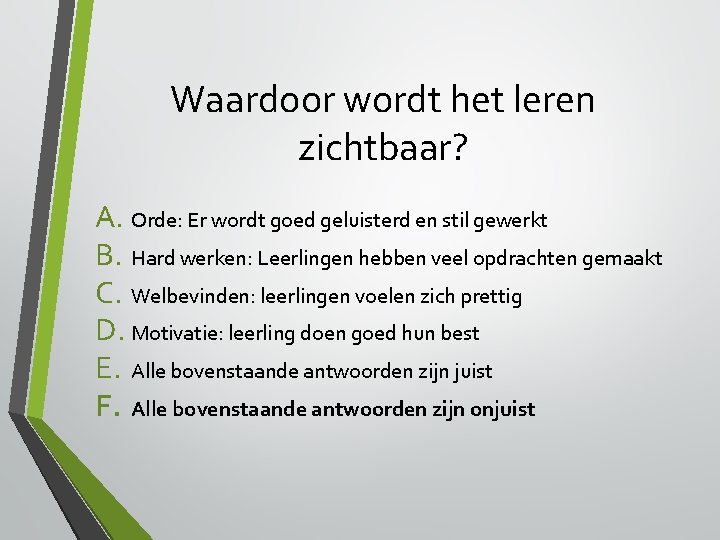 Waardoor wordt het leren zichtbaar?

A. Orde: Er wordt goed geluisterd en stil gewerkt
B. Hard werken: Leerlingen hebben veel opdrachten gemaakt
C. Welbevinden: leerlingen voelen zich prettig
D. Motivatie: leerling doen goed hun best
E. Alle bovenstaande antwoorden zijn juist
F. Alle bovenstaande antwoorden zijn onjuist